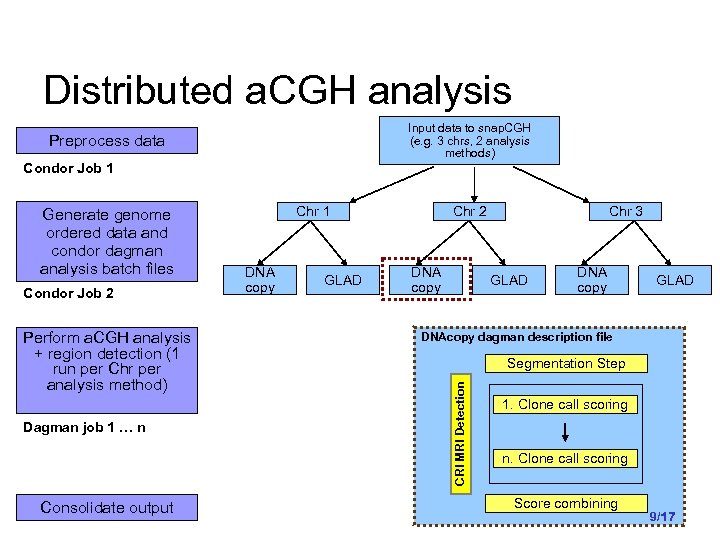 Distributed aCGH analysis

Preprocess data

Condor Job 1

Generate genome ordered data and condor dagman analysis batch files

Condor Job 2

Perform aCGH analysis + region detection (1 run per Chr per analysis method)

Dagman job 1 … n

Consolidate output

Input data to snapCGH (e.g. 3 chrs, 2 analysis methods)

Chr 1

Chr 2

Chr 3

DNA copy

GLAD

DNA copy

GLAD

DNA copy

GLAD

DNAcopy dagman description file

Segmentation Step

CRI MRI Detection

1. Clone call scoring

n. Clone call scoring

Score combining

9/17